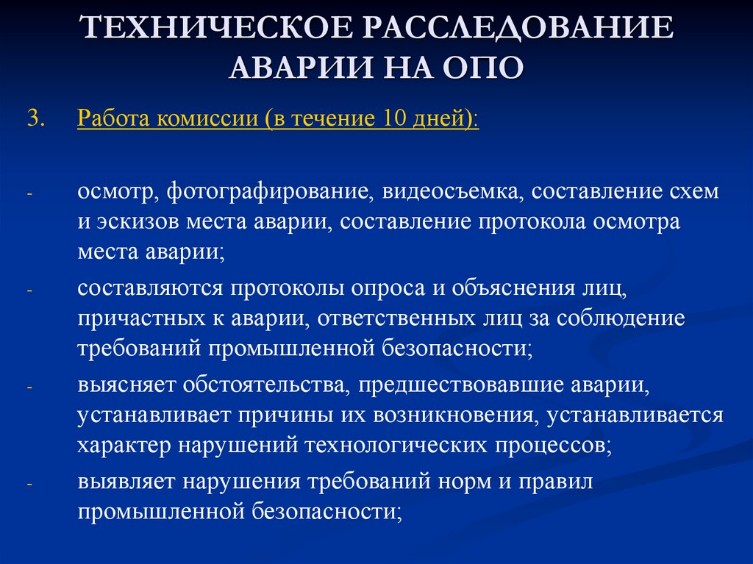 ТЕХНИЧЕСКОЕ РАССЛЕДОВАНИЕ АВАРИИ НА ОПО

3. Работа комиссии (в течение 10 дней):

- осмотр, фотографирование, видеосъемка, составление схем и эскизов места аварии, составление протокола осмотра места аварии;

- составляются протоколы опроса и объяснения лиц, причастных к аварии, ответственных лиц за соблюдение требований промышленной безопасности;

- выясняет обстоятельства, предшествовавшие аварии, устанавливает причины их возникновения, устанавливается характер нарушений технологических процессов;

- выявляет нарушения требований норм и правил промышленной безопасности;